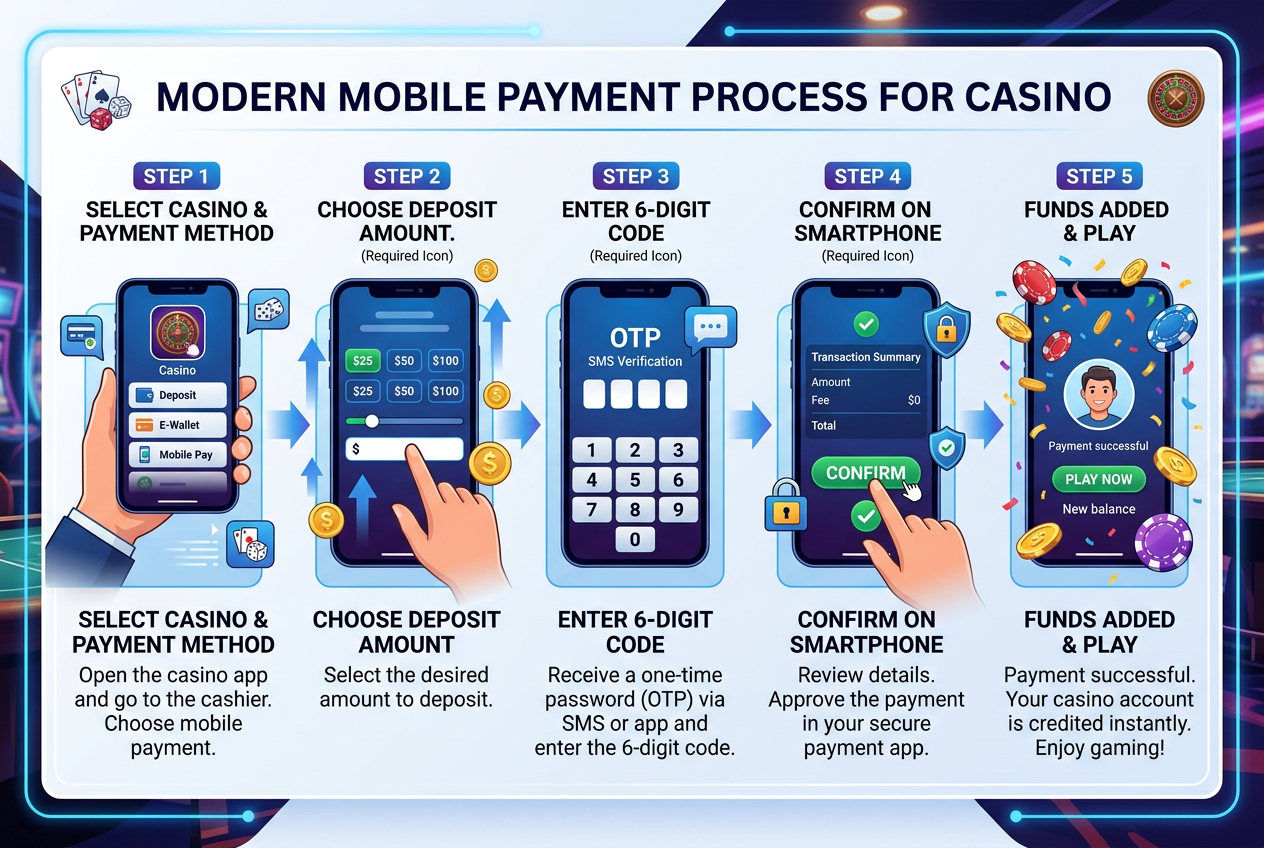 MODERN MOBILE PAYMENT PROCESS FOR CASINO

STEP 1
SELECT CASINO & PAYMENT METHOD

Casino
Deposit
E-Wallet
Mobile Pay

SELECT CASINO & PAYMENT METHOD
Open the casino app and go to the cashier. Choose mobile payment.

STEP 2
CHOOSE DEPOSIT AMOUNT.
(Required Icon)

$25 $50 $100
$25 $50 $100
$

CHOOSE DEPOSIT AMOUNT
Select the desired amount to deposit.

STEP 3
ENTER 6-DIGIT CODE
(Required Icon)

OTP
SMS Verification
1 2 3
4 5 6
7 8 9
0

ENTER 6-DIGIT CODE
Receive a one-time password (OTP) via SMS or app and enter the 6-digit code.

STEP 4
CONFIRM ON SMARTPHONE
(Required Icon)

Transaction Summary
Amount
Fee $0
Total
CONFIRM

CONFIRM ON SMARTPHONE
Review details. Approve the payment in your secure payment app.

STEP 5
FUNDS ADDED & PLAY

Payment successful
PLAY NOW
New balance

FUNDS ADDED & PLAY
Payment successful. Your casino account is credited instantly. Enjoy gaming!